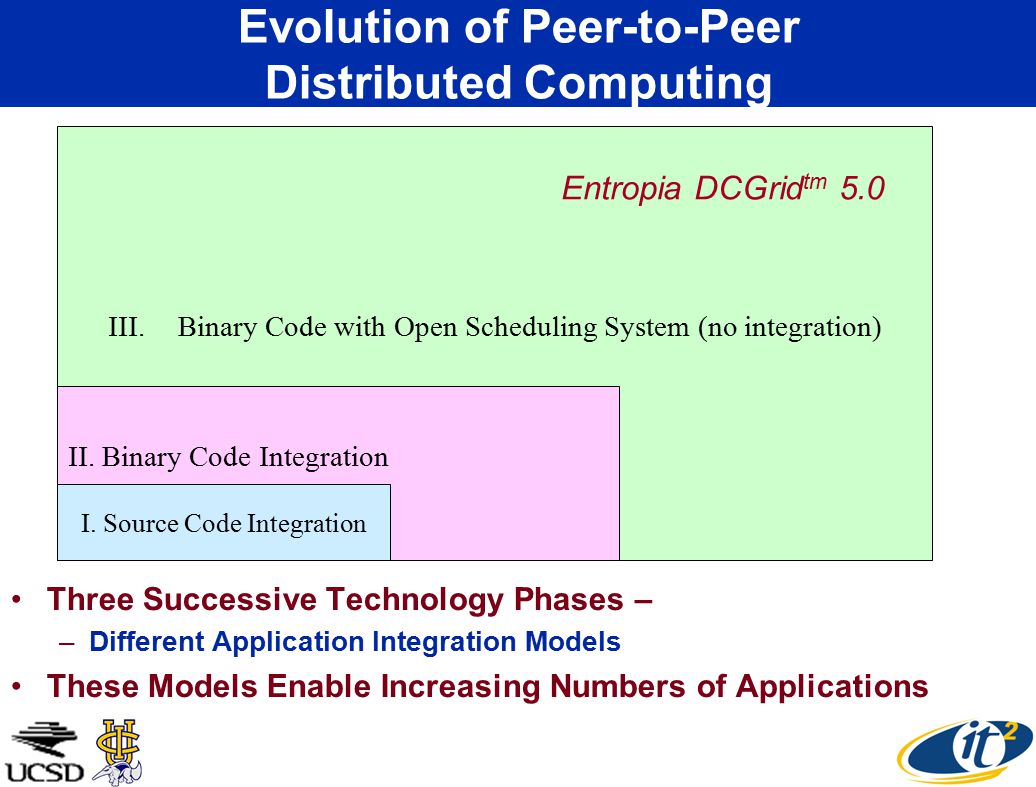 Evolution of Peer-to-Peer Distributed Computing

Entropia DCGrid$^{tm}$ 5.0

III. Binary Code with Open Scheduling System (no integration)

II. Binary Code Integration

I. Source Code Integration

• Three Successive Technology Phases –
– Different Application Integration Models
• These Models Enable Increasing Numbers of Applications

UCSD

it$^2$